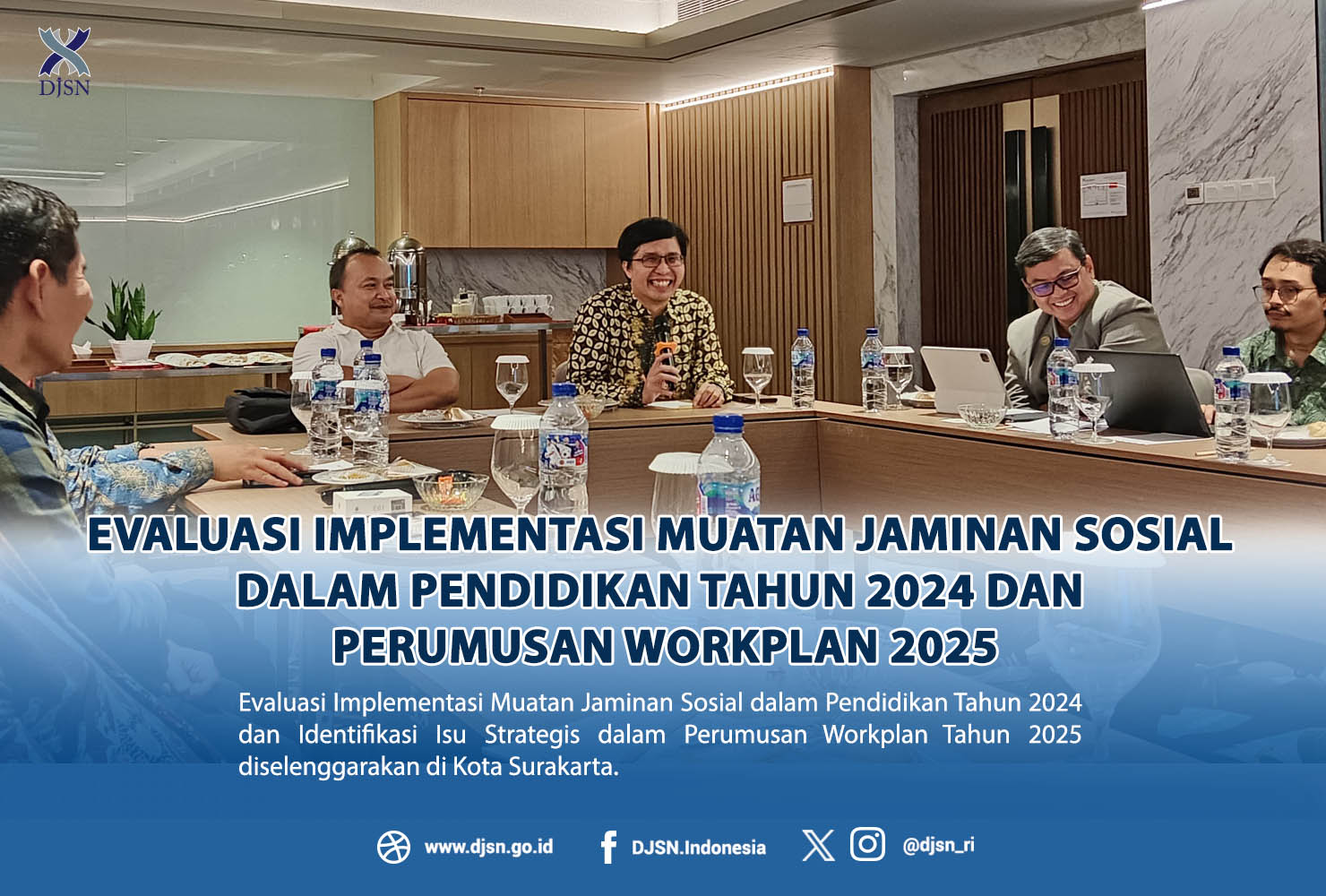 DJSN

EVALUASI IMPLEMENTASI MUATAN JAMINAN SOSIAL DALAM PENDIDIKAN TAHUN 2024 DAN PERUMUSAN WORKPLAN 2025

Evaluasi Implementasi Muatan Jaminan Sosial dalam Pendidikan Tahun 2024 dan Identifikasi Isu Strategis dalam Perumusan Workplan Tahun 2025 diselenggarakan di Kota Surakarta.

www.djsn.go.id DJSN.Indonesia @djsn_ri